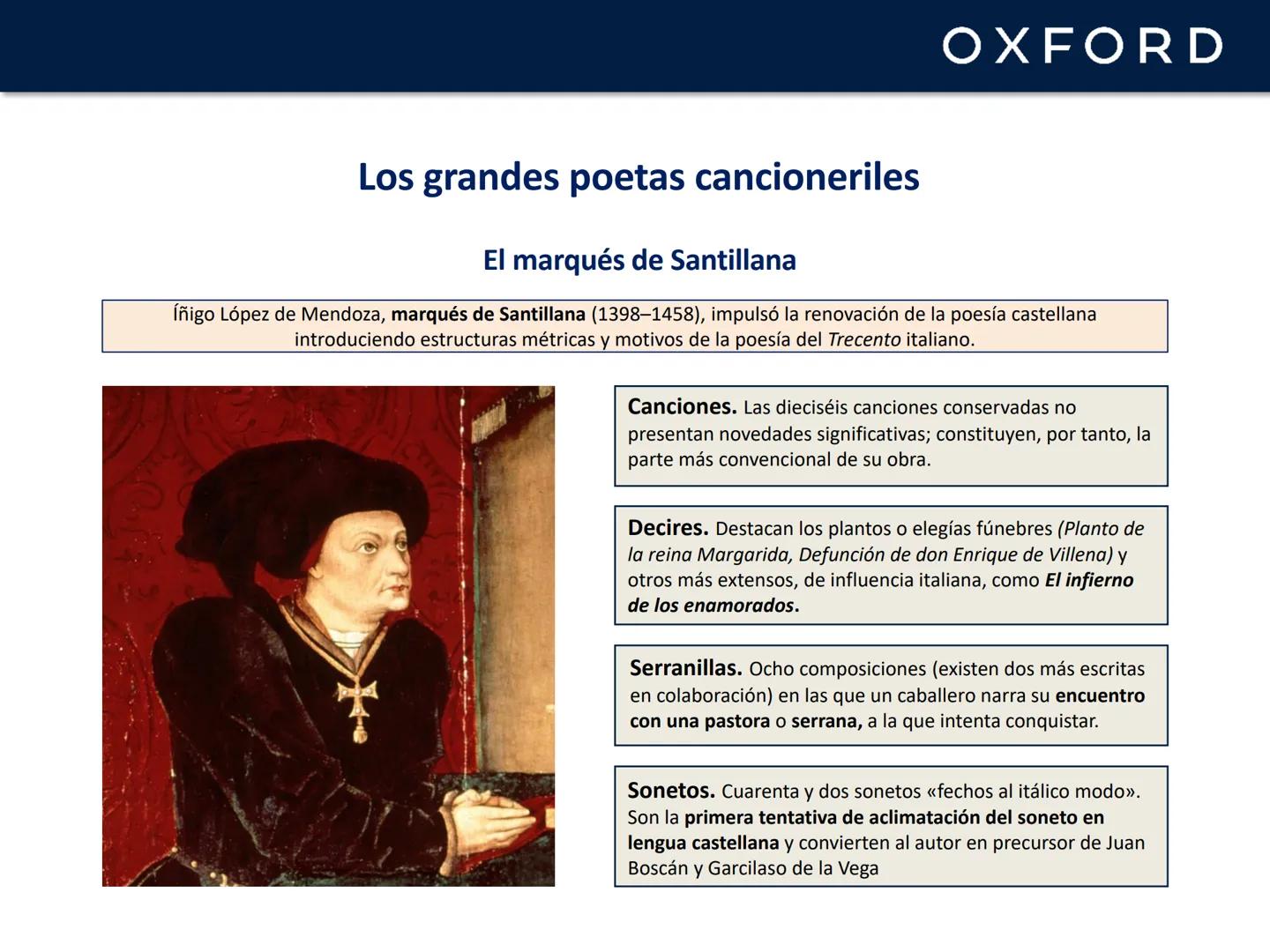 OXFORD

Los grandes poetas cancioneriles

El marqués de Santillana

Íñigo López de Mendoza, marqués de Santillana (1398–1458), impulsó la renovación de la poesía castellana introduciendo estructuras métricas y motivos de la poesía del Trecento italiano.

Canciones. Las dieciséis canciones conservadas no presentan novedades significativas; constituyen, por tanto, la parte más convencional de su obra.

Decires. Destacan los plantos o elegías fúnebres (Planto de la reina Margarida, Defunción de don Enrique de Villena) y otros más extensos, de influencia italiana, como El infierno de los enamorados.

Serranillas. Ocho composiciones (existen dos más escritas en colaboración) en las que un caballero narra su encuentro con una pastora o serrana, a la que intenta conquistar.

Sonetos. Cuarenta y dos sonetos «fechos al itálico modo». Son la primera tentativa de aclimatación del soneto en lengua castellana y convierten al autor en precursor de Juan Boscán y Garcilaso de la Vega